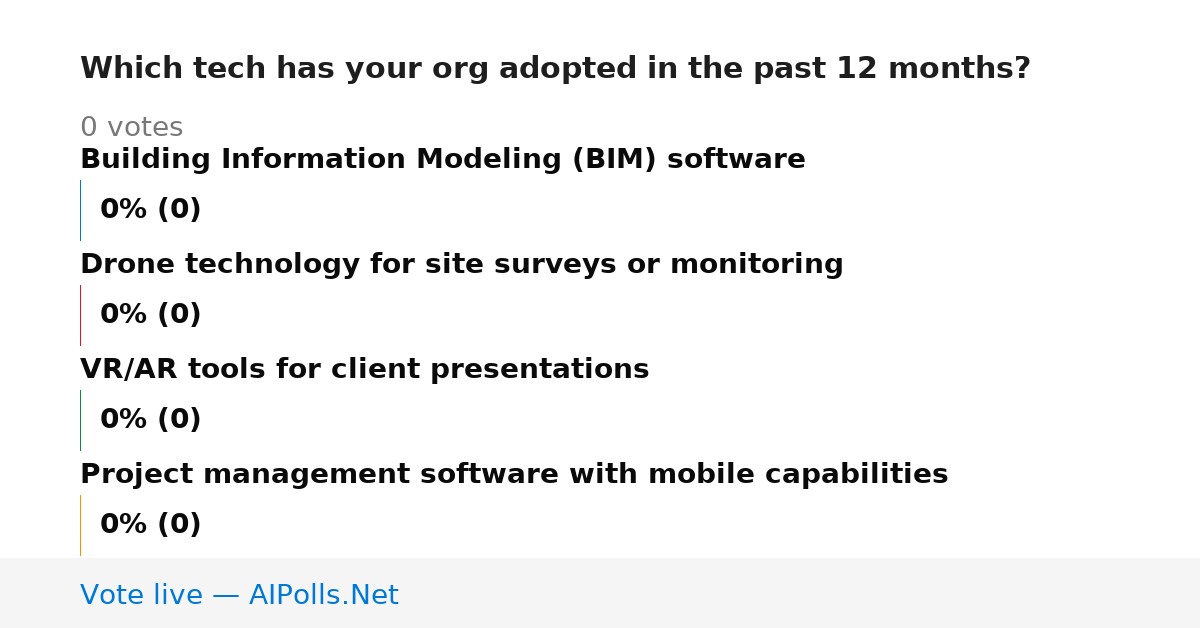 Which tech has your org adopted in the past 12 months?

0 votes

Building Information Modeling (BIM) software

0% (0)

Drone technology for site surveys or monitoring

0% (0)

VR/AR tools for client presentations

0% (0)

Project management software with mobile capabilities

0% (0)

Vote live — AIPolls.Net